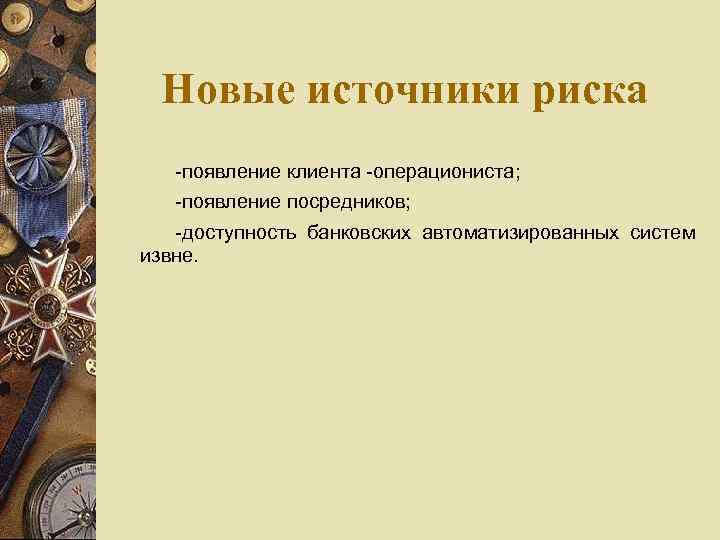 Новые источники риска

-появление клиента -операциониста;

-появление посредников;

-доступность банковских автоматизированных систем извне.